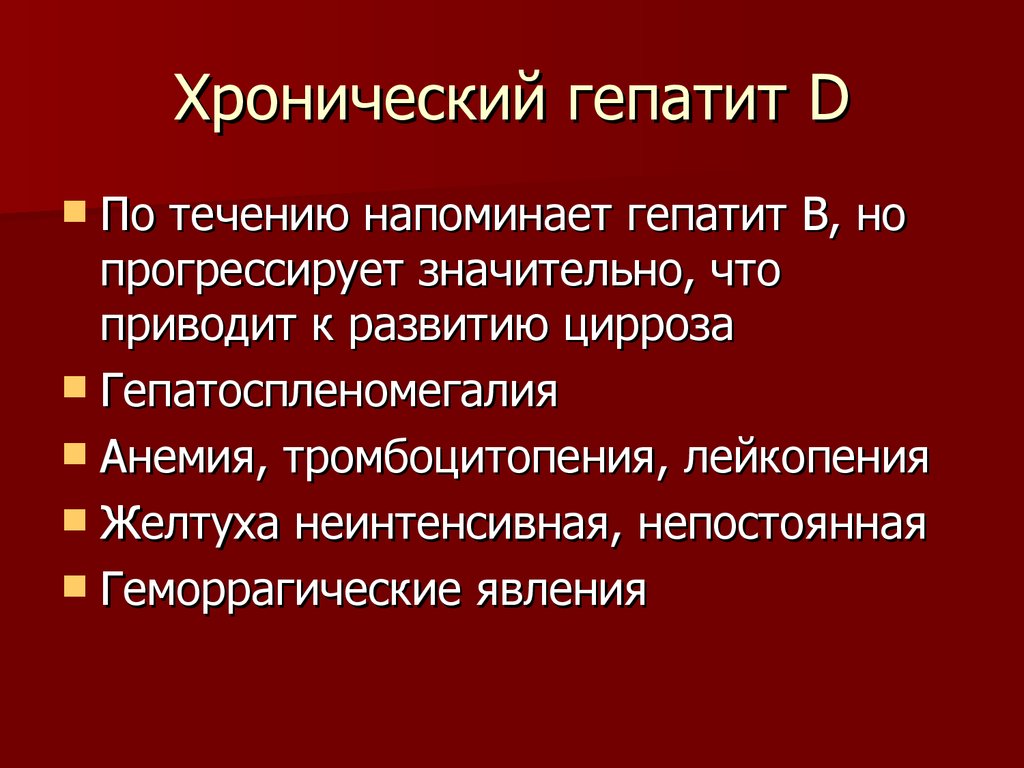 Хронический гепатит D

По течению напоминает гепатит В, но прогрессирует значительно, что приводит к развитию цирроза

Гепатоспленомегалия

Анемия, тромбоцитопения, лейкопения

Желтуха неинтенсивная, непостоянная

Геморрагические явления